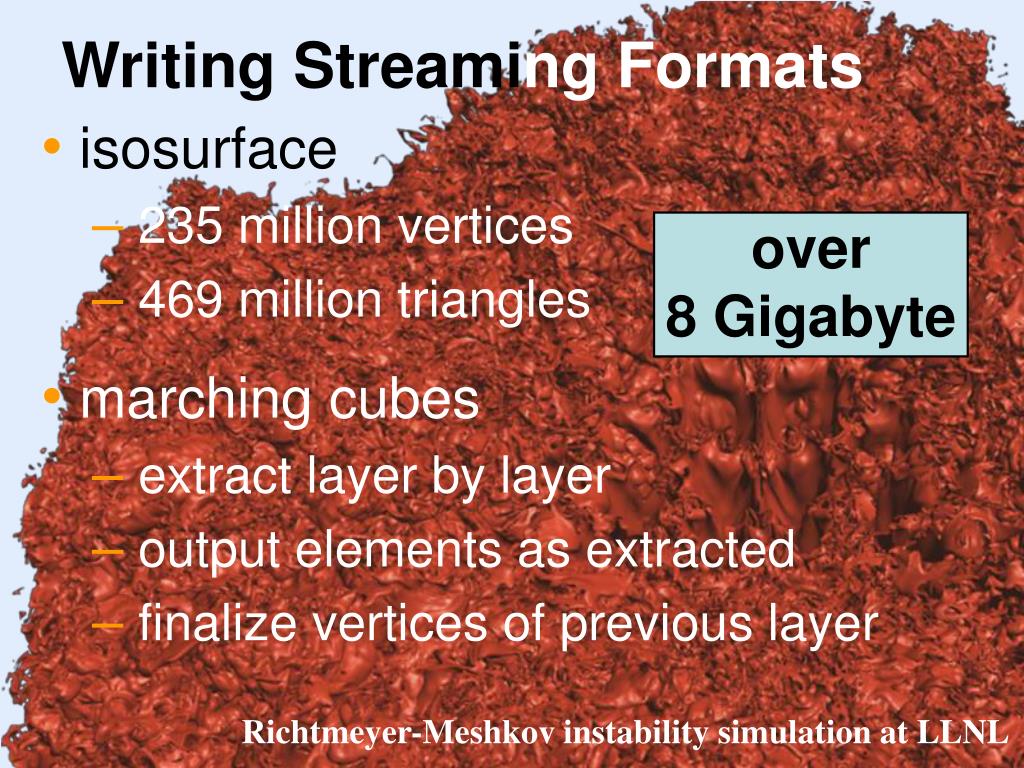 Writing Streaming Formats

• isosurface
– 235 million vertices
– 469 million triangles

over 8 Gigabyte

• marching cubes
– extract layer by layer
– output elements as extracted
– finalize vertices of previous layer

Richtmeyer-Meshkov instability simulation at LLNL